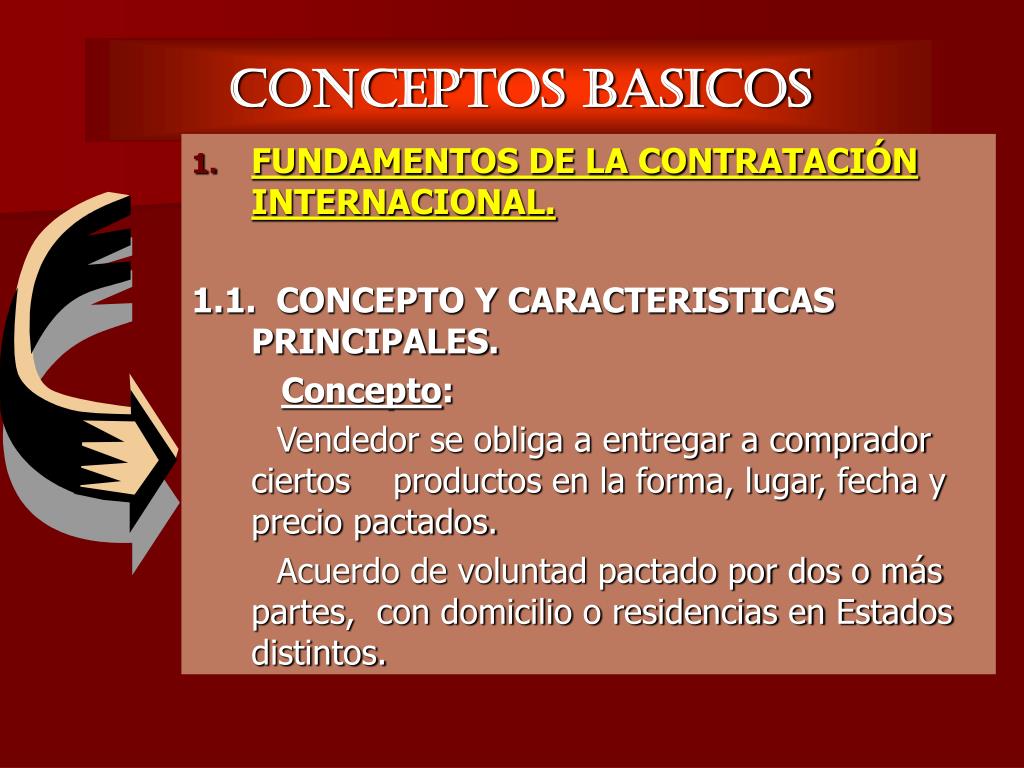 CONCEPTOS BASICOS

1. FUNDAMENTOS DE LA CONTRATACIÓN INTERNACIONAL.

1.1. CONCEPTO Y CARACTERISTICAS PRINCIPALES.

Concepto:

Vendedor se obliga a entregar a comprador ciertos productos en la forma, lugar, fecha y precio pactados.

Acuerdo de voluntad pactado por dos o más partes, con domicilio o residencias en Estados distintos.